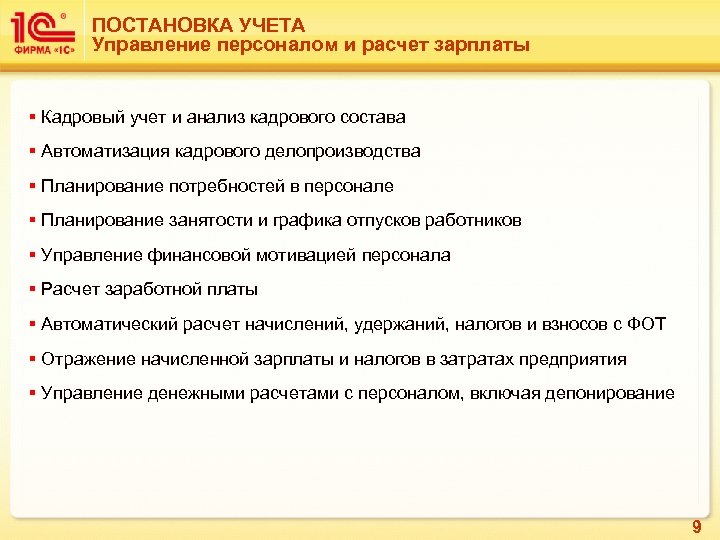 1С®
ФИРМА «1С»

ПОСТАНОВКА УЧЕТА
Управление персоналом и расчет зарплаты

▪ Кадровый учет и анализ кадрового состава
▪ Автоматизация кадрового делопроизводства
▪ Планирование потребностей в персонале
▪ Планирование занятости и графика отпусков работников
▪ Управление финансовой мотивацией персонала
▪ Расчет заработной платы
▪ Автоматический расчет начислений, удержаний, налогов и взносов с ФОТ
▪ Отражение начисленной зарплаты и налогов в затратах предприятия
▪ Управление денежными расчетами с персоналом, включая депонирование

9